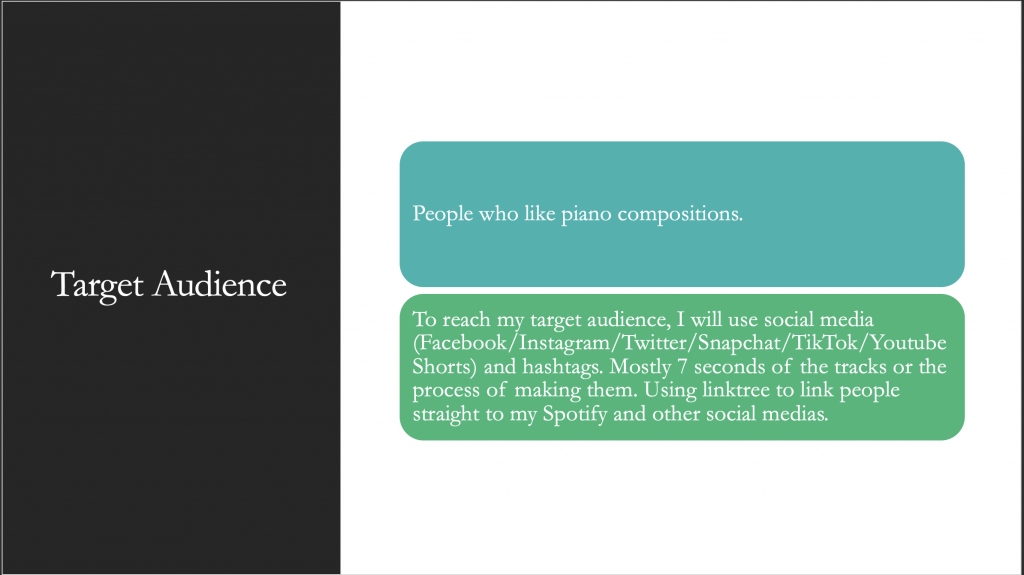 Target Audience

People who like piano compositions.

To reach my target audience, I will use social media (Facebook/Instagram/Twitter/Snapchat/TikTok/Youtube Shorts) and hashtags. Mostly 7 seconds of the tracks or the process of making them. Using linktree to link people straight to my Spotify and other social medias.